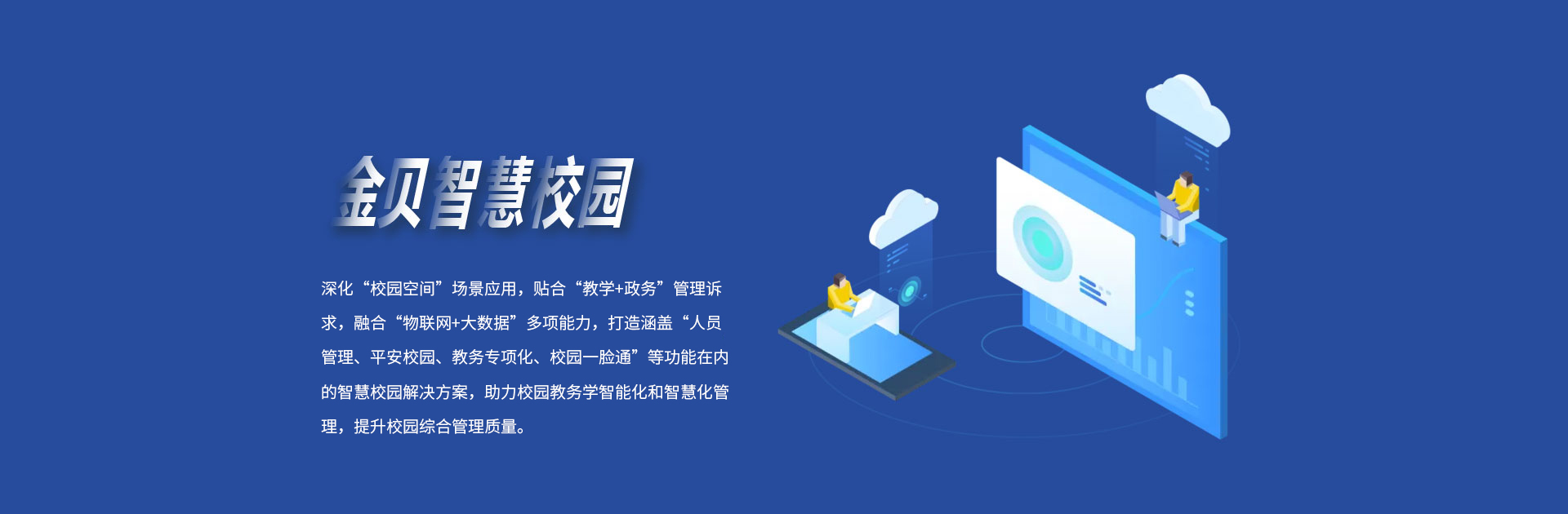 金贝智慧校园

深化“校园空间”场景应用，贴合“教学+政务”管理诉求，融合“物联网+大数据”多项能力，打造涵盖“人员管理、平安校园、教务专项化、校园一脸通”等功能在内的智慧校园解决方案，助力校园教务学智能化和智慧化管理，提升校园综合管理质量。